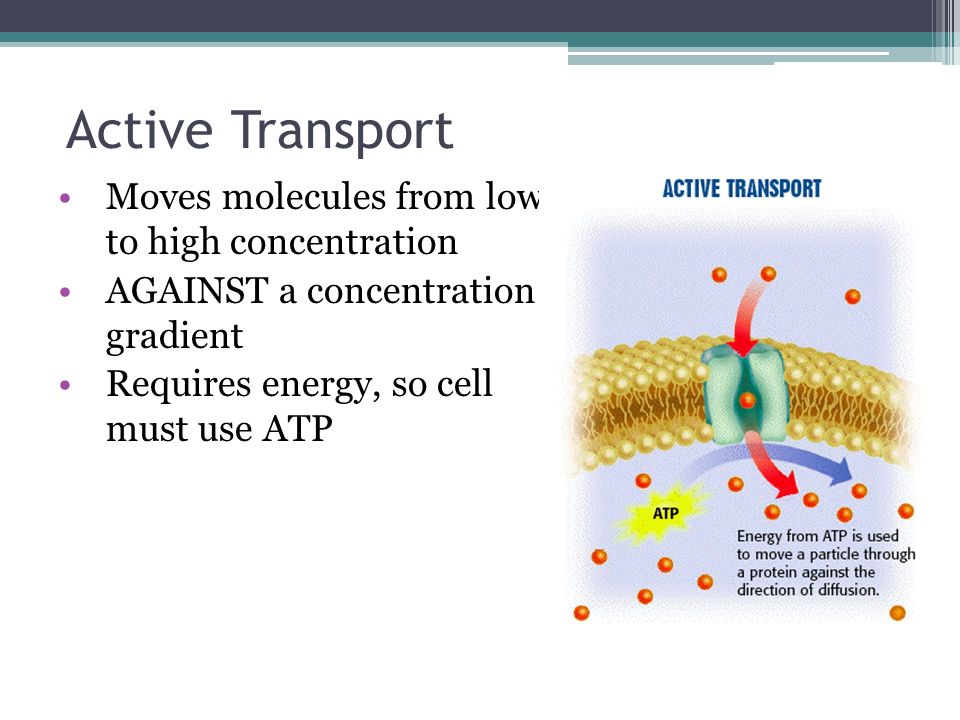 Active Transport

• Moves molecules from low to high concentration
• AGAINST a concentration gradient
• Requires energy, so cell must use ATP

ACTIVE TRANSPORT

ATP

Energy from ATP is used to move a particle through a protein against the direction of diffusion.